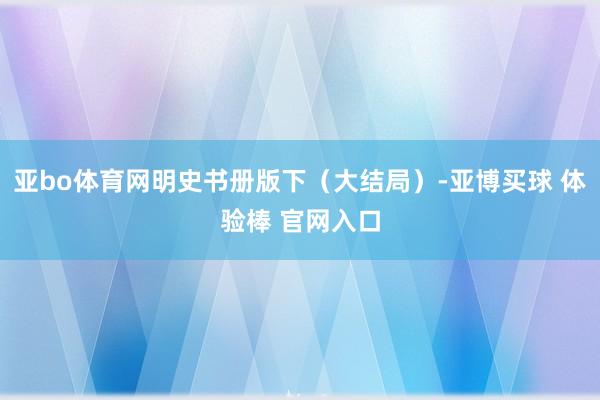 亚bo体育网明史书册版下（大结局）-亚博买球 体验棒 官网入口